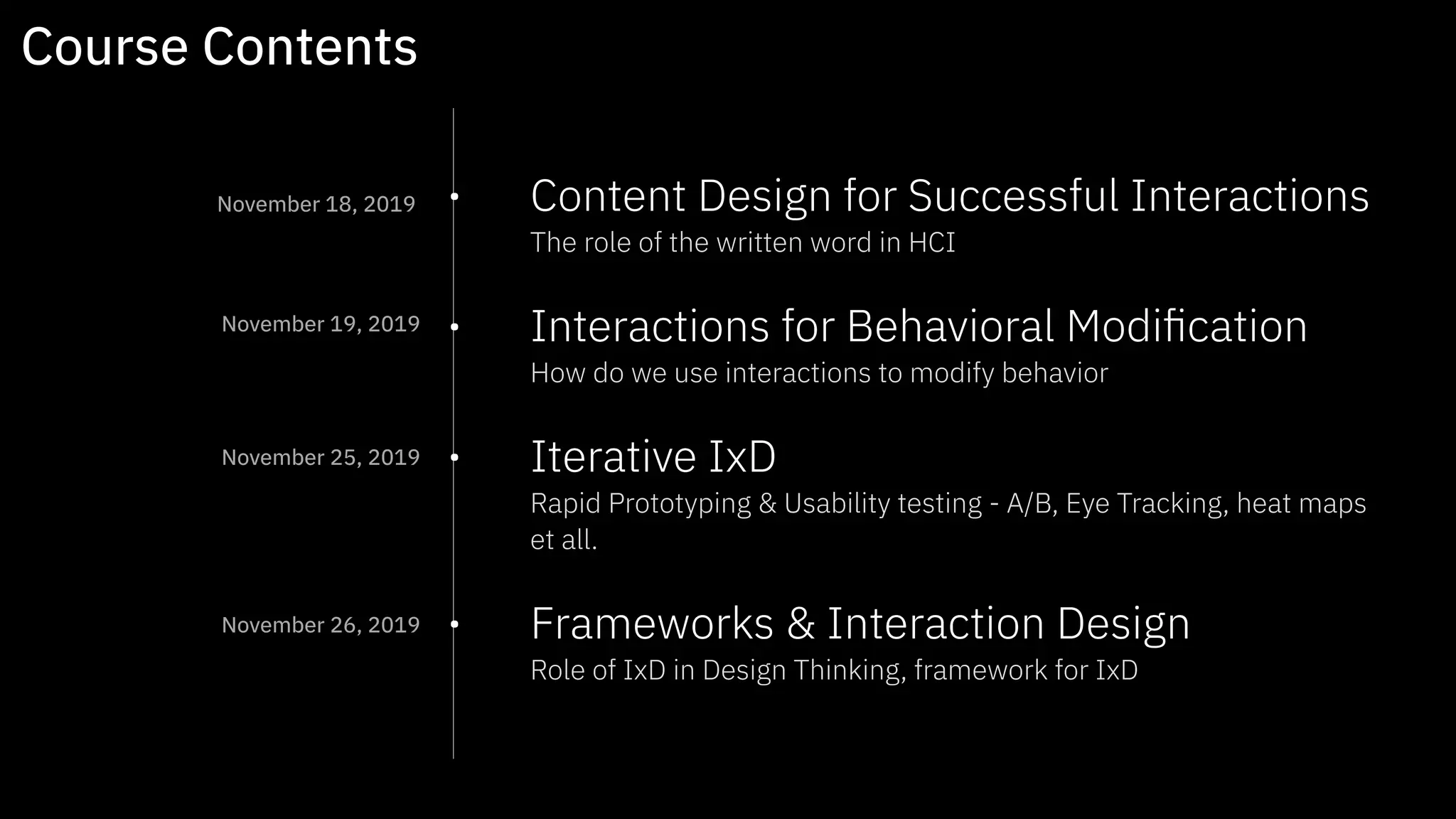 Course Contents

November 18, 2019

Content Design for Successful Interactions
The role of the written word in HCI

November 19, 2019

Interactions for Behavioral Modification
How do we use interactions to modify behavior

November 25, 2019

Iterative IxD
Rapid Prototyping & Usability testing - A/B, Eye Tracking, heat maps et all.

November 26, 2019

Frameworks & Interaction Design
Role of IxD in Design Thinking, framework for IxD